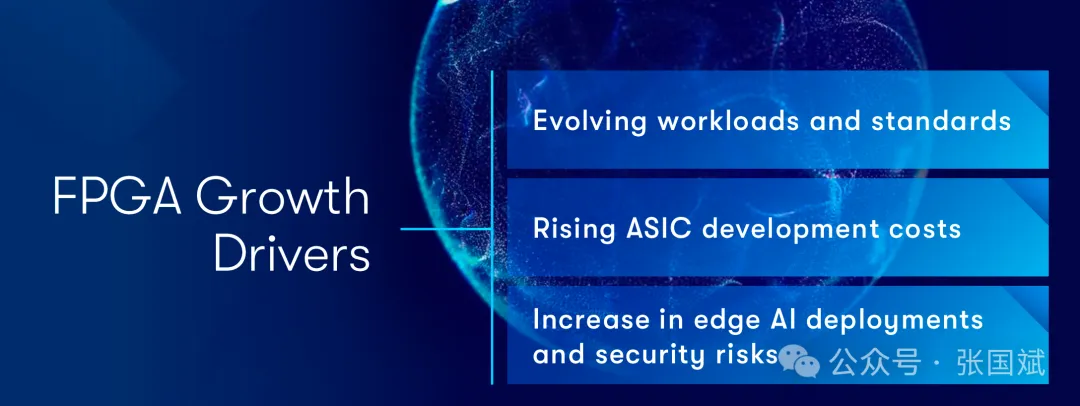 FPGA Growth Drivers

Evolving workloads and standards

Rising ASIC development costs

Increase in edge AI deployments and security risks

公众号 · 张国斌